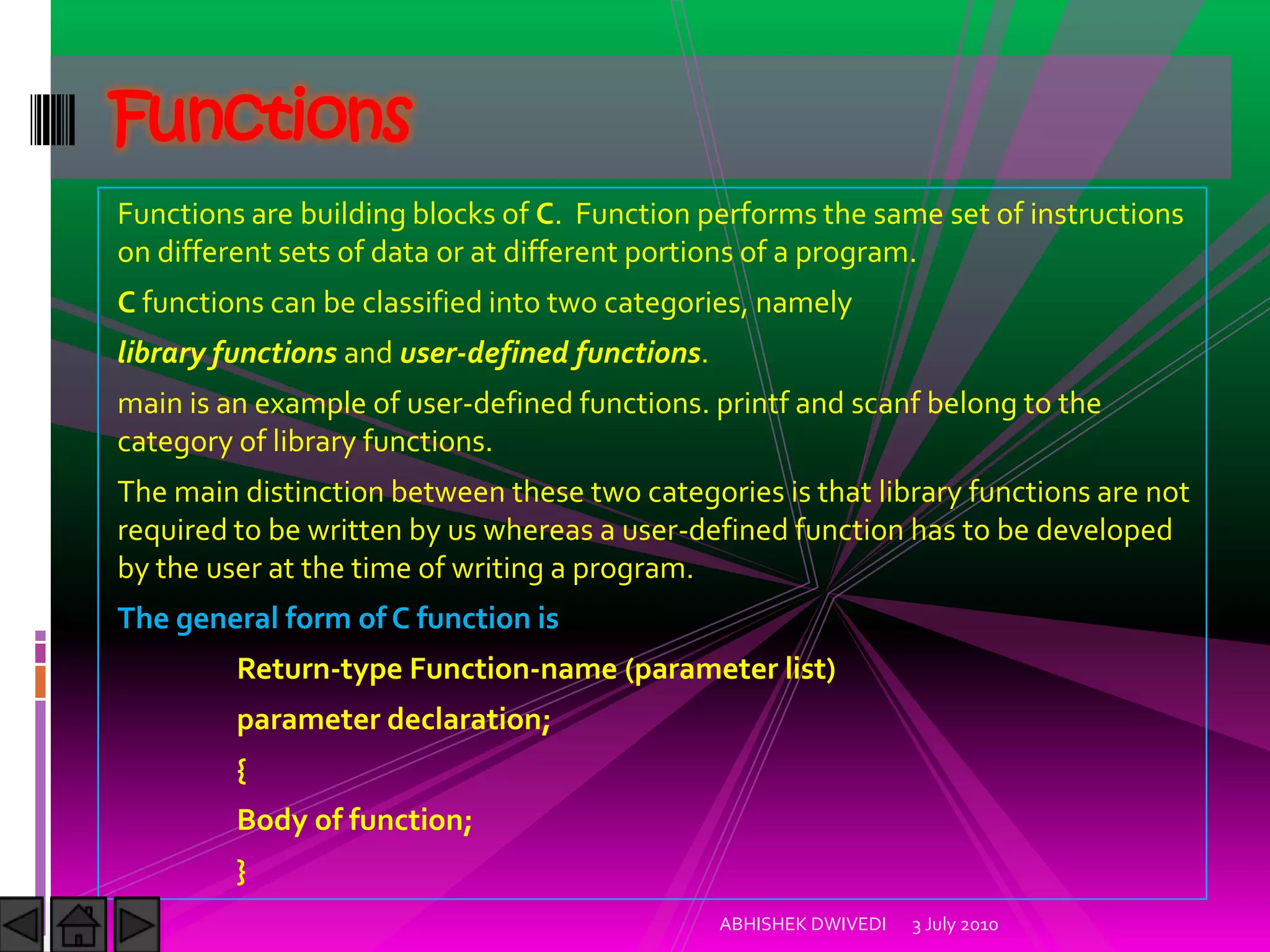 Functions

Functions are building blocks of C. Function performs the same set of instructions on different sets of data or at different portions of a program.

C functions can be classified into two categories, namely

library functions and user-defined functions.

main is an example of user-defined functions. printf and scanf belong to the category of library functions.

The main distinction between these two categories is that library functions are not required to be written by us whereas a user-defined function has to be developed by the user at the time of writing a program.

The general form of C function is

Return-type Function-name (parameter list)

parameter declaration;

{

Body of function;

}

ABHISHEK DWIVEDI 3 July 2010